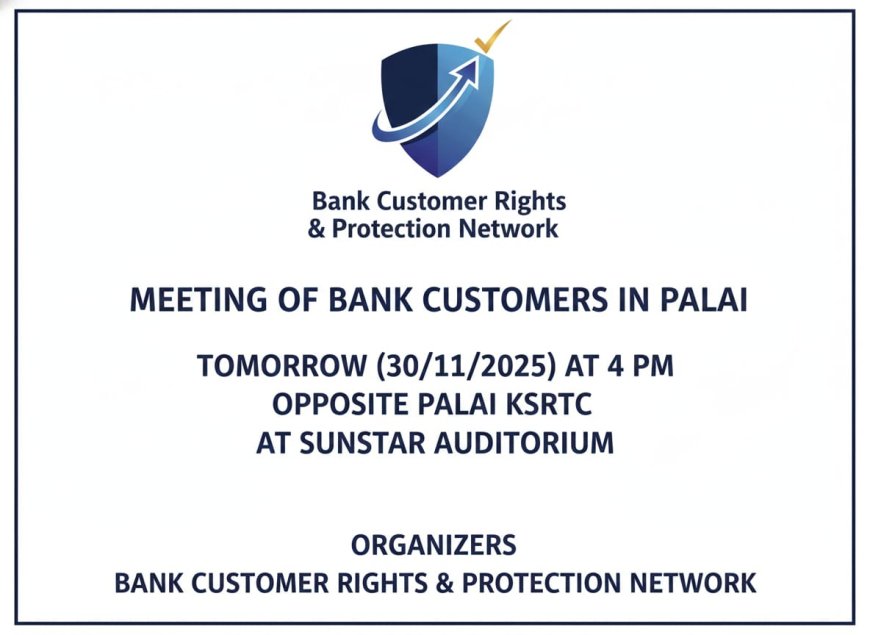 Bank Customer Rights
& Protection Network

MEETING OF BANK CUSTOMERS IN PALAI

TOMORROW (30/11/2025) AT 4 PM
OPPOSITE PALAI KSRTC
AT SUNSTAR AUDITORIUM

ORGANIZERS
BANK CUSTOMER RIGHTS & PROTECTION NETWORK